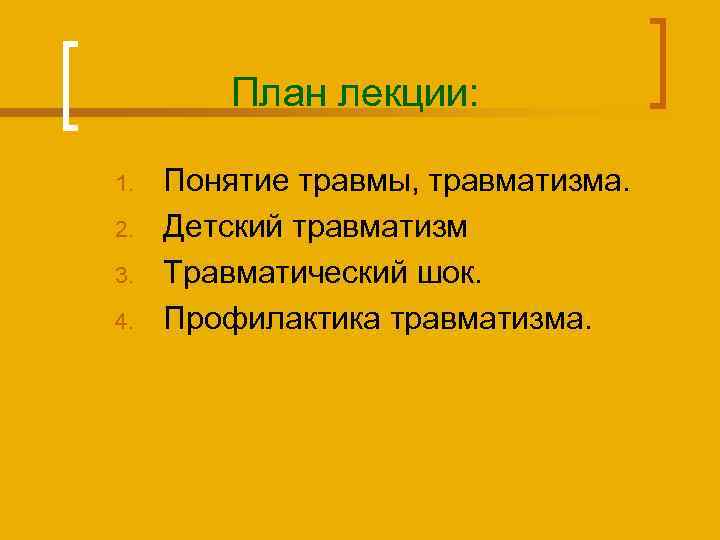 План лекции:

1. Понятие травмы, травматизма.
2. Детский травматизм
3. Травматический шок.
4. Профилактика травматизма.